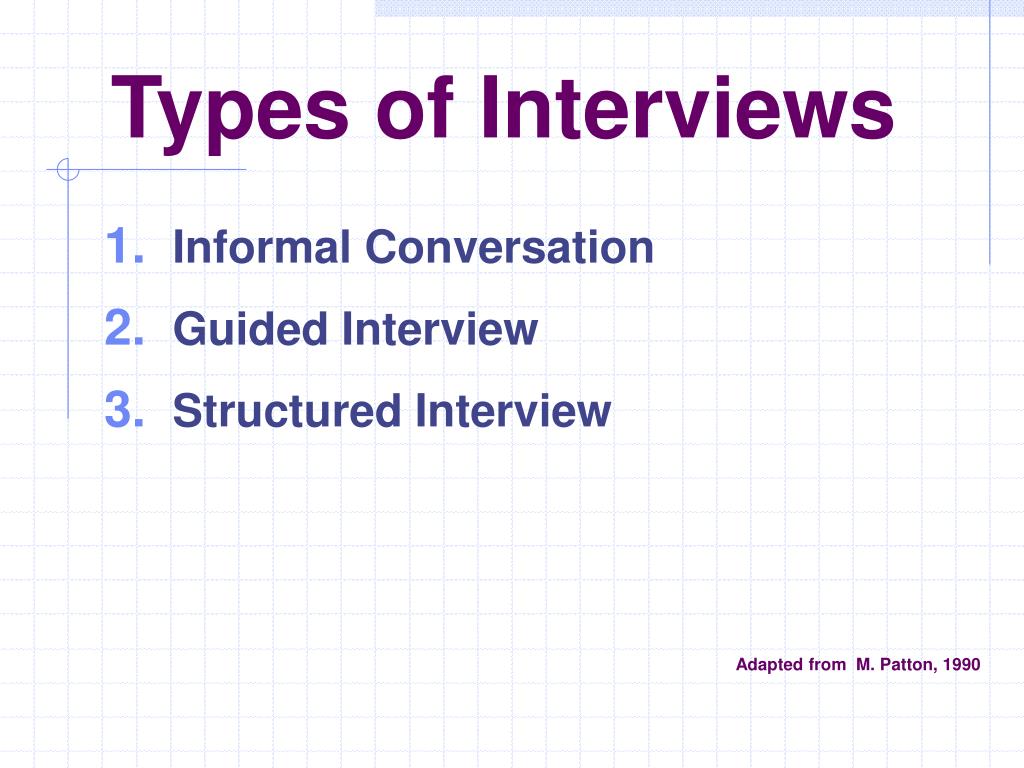 Types of Interviews

1. Informal Conversation
2. Guided Interview
3. Structured Interview

Adapted from M. Patton, 1990